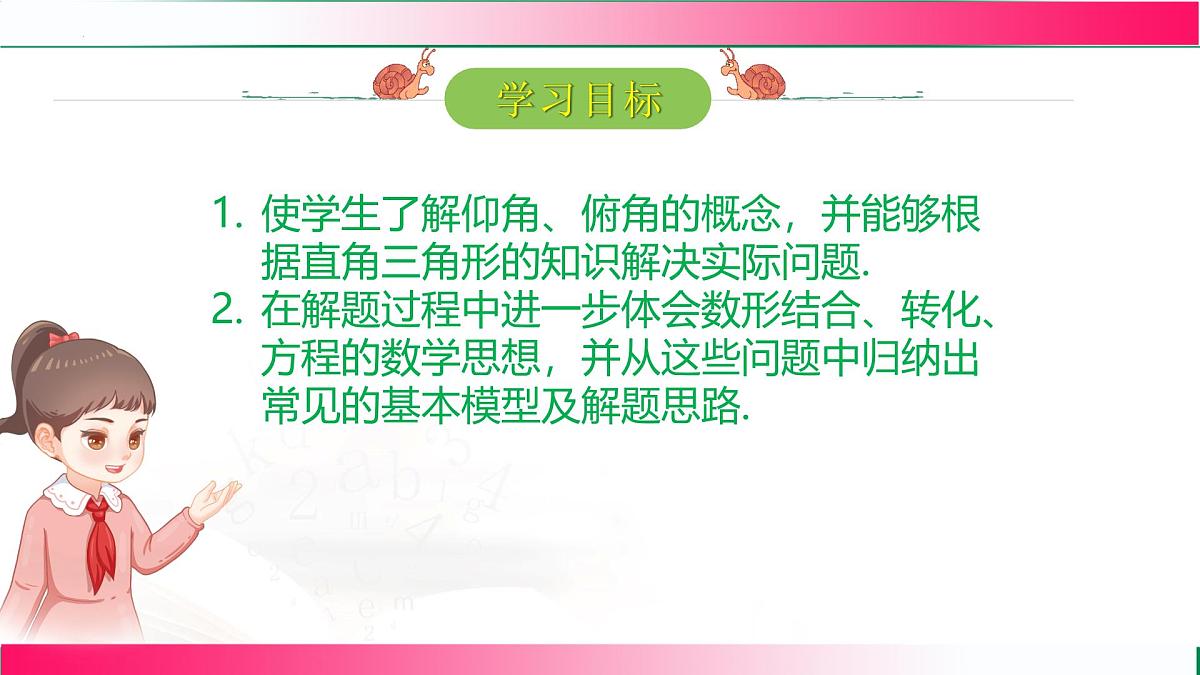 学习目标

1. 使学生了解仰角、俯角的概念，并能够根据直角三角形的知识解决实际问题.
2. 在解题过程中进一步体会数形结合、转化、方程的数学思想，并从这些问题中归纳出常见的基本模型及解题思路.